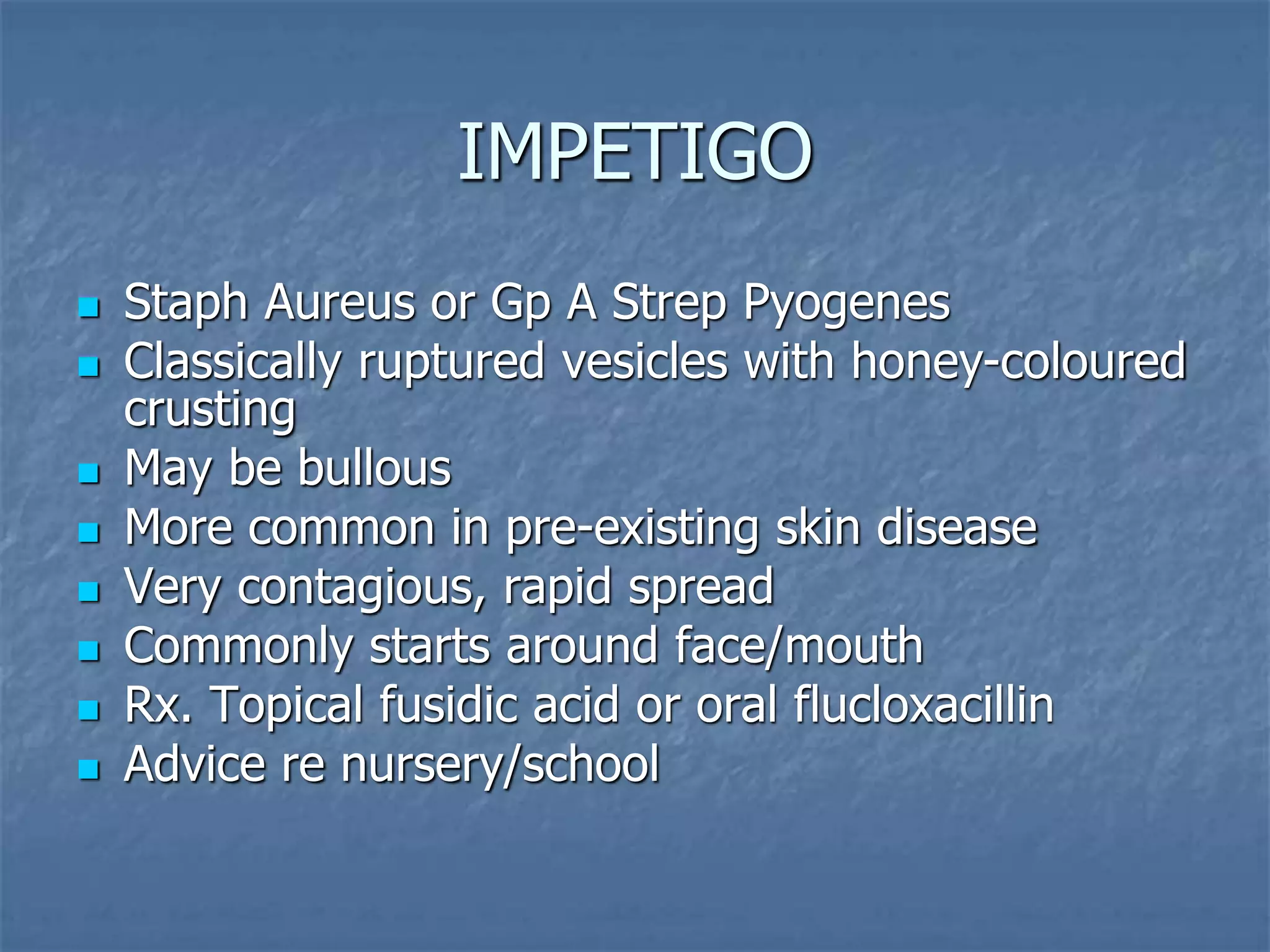 IMPETIGO

- Staph Aureus or Gp A Strep Pyogenes
- Classically ruptured vesicles with honey-coloured crusting
- May be bullous
- More common in pre-existing skin disease
- Very contagious, rapid spread
- Commonly starts around face/mouth
- Rx. Topical fusidic acid or oral flucloxacillin
- Advice re nursery/school